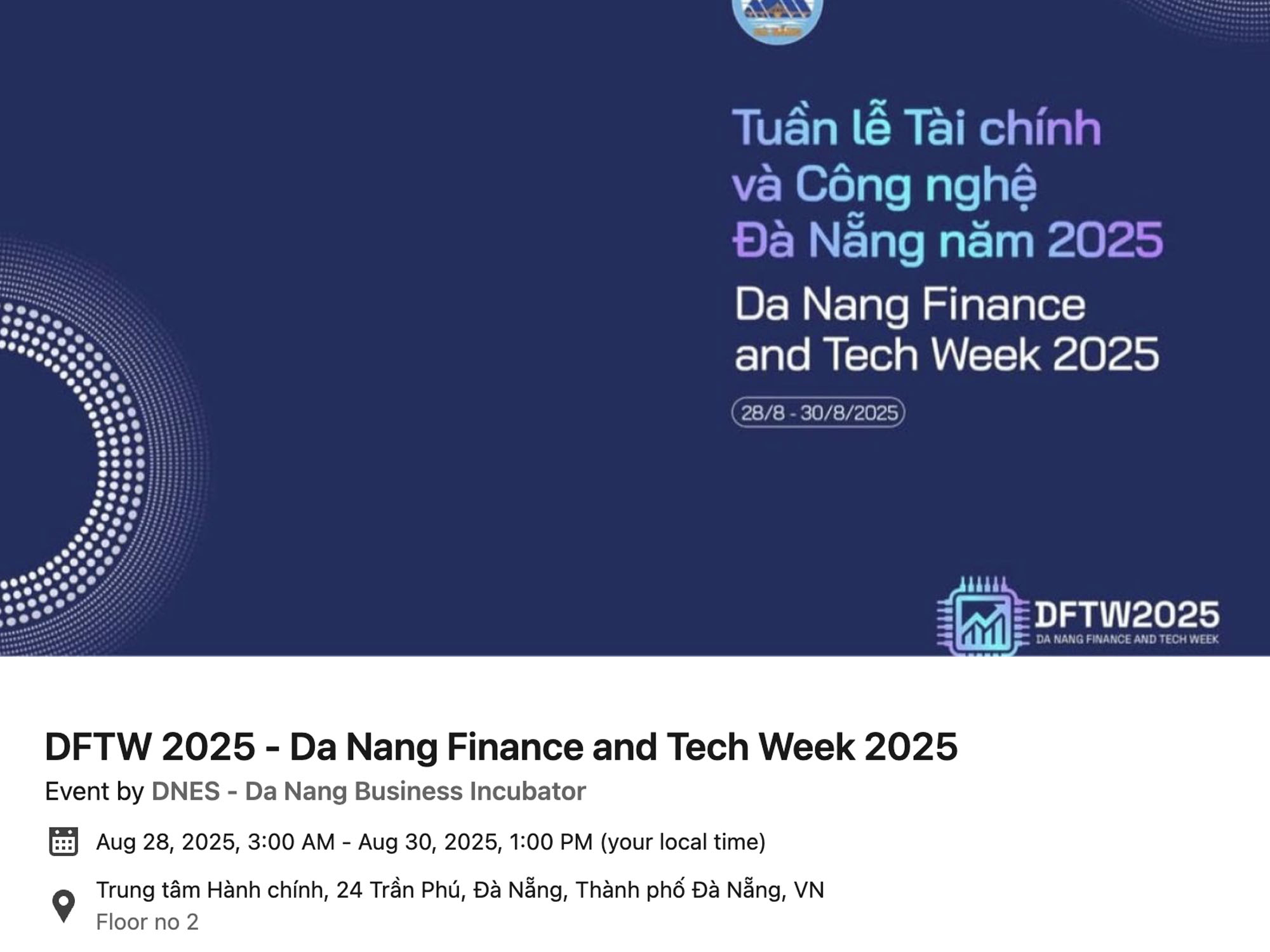 Tuần lễ Tài chính và Công nghệ Đà Nẵng năm 2025

Da Nang Finance and Tech Week 2025

28/8 - 30/8/2025

DFTW2025
DA NANG FINANCE AND TECH WEEK

DFTW 2025 - Da Nang Finance and Tech Week 2025

Event by DNES - Da Nang Business Incubator

Aug 28, 2025, 3:00 AM - Aug 30, 2025, 1:00 PM (your local time)

Trung tâm Hành chính, 24 Trần Phú, Đà Nẵng, Thành phố Đà Nẵng, VN
Floor no 2